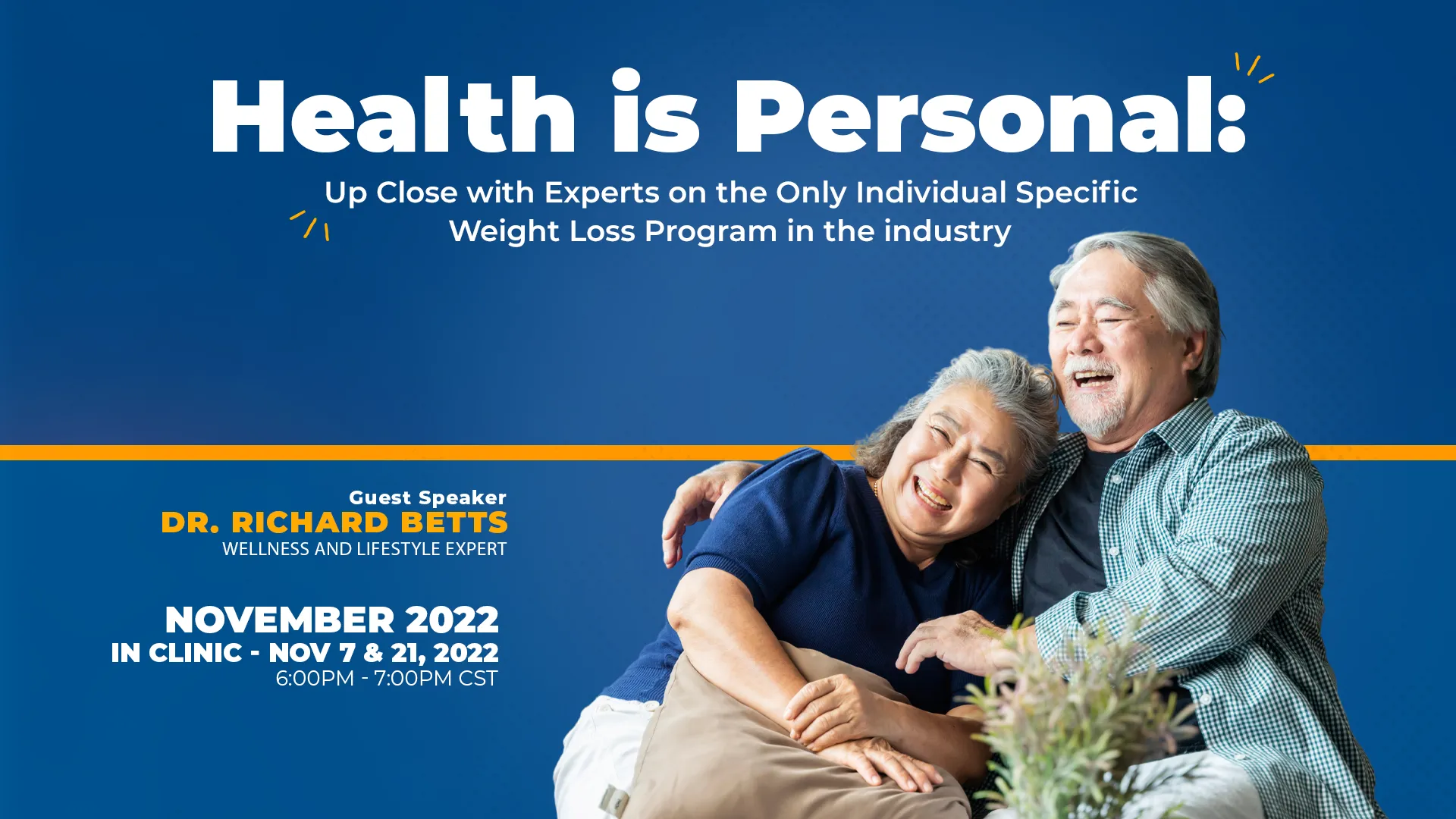 Health is Personal:

Up Close with Experts on the Only Individual Specific Weight Loss Program in the industry

Guest Speaker
DR. RICHARD BETTS
WELLNESS AND LIFESTYLE EXPERT

NOVEMBER 2022
IN CLINIC - NOV 7 & 21, 2022
6:00PM - 7:00PM CST